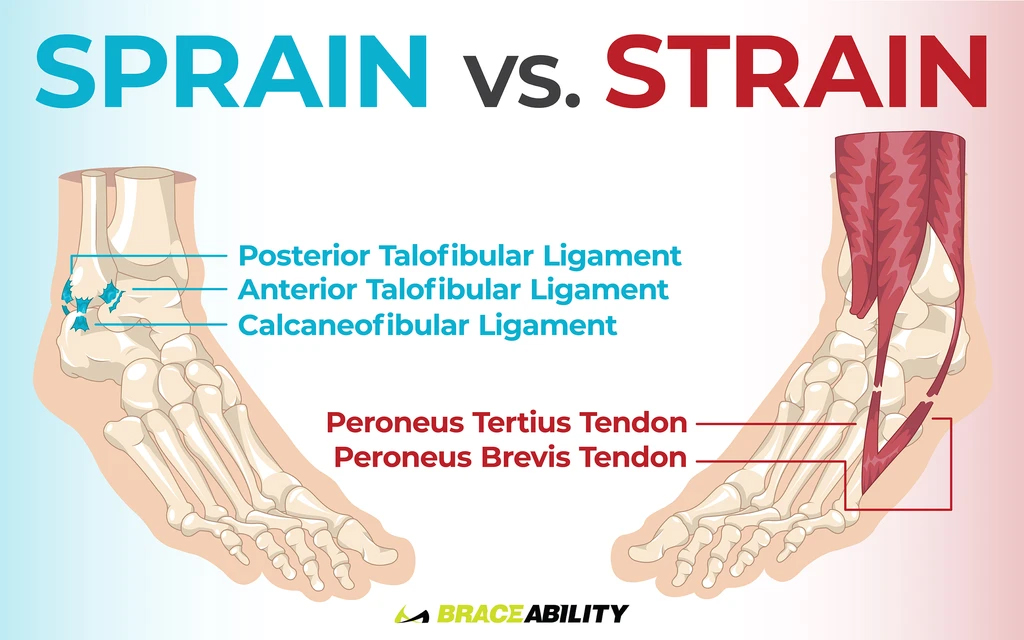 SPRAIN vs. STRAIN

Posterior Talofibular Ligament
Anterior Talofibular Ligament
Calcaneofibular Ligament

Peroneus Tertius Tendon
Peroneus Brevis Tendon

BRACEABILITY